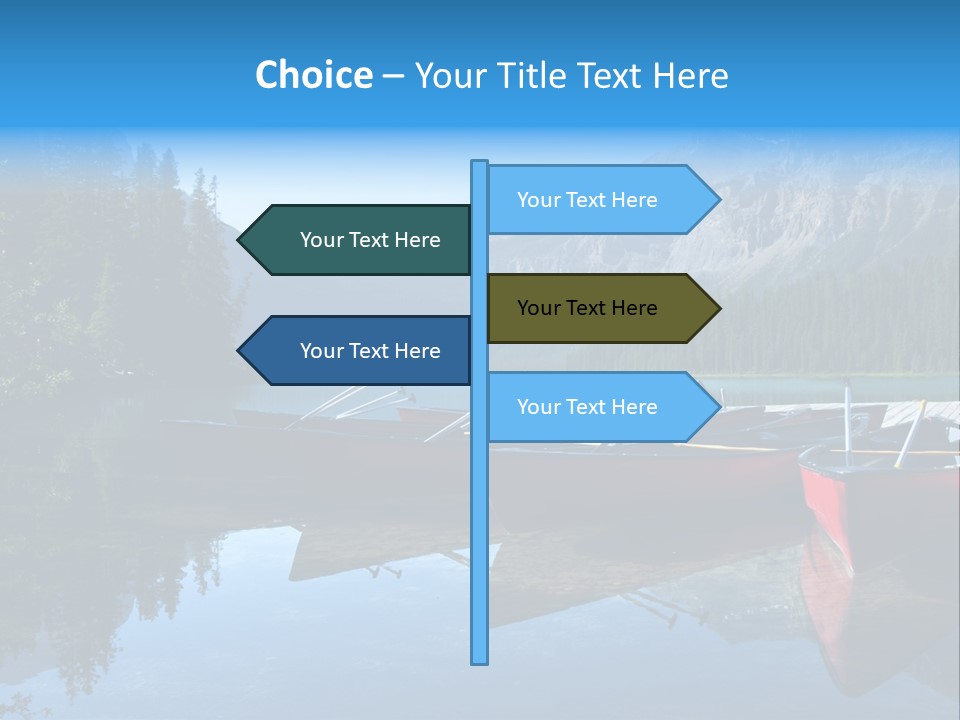 Choice – Your Title Text Here

Your Text Here

Your Text Here

Your Text Here

Your Text Here

Your Text Here